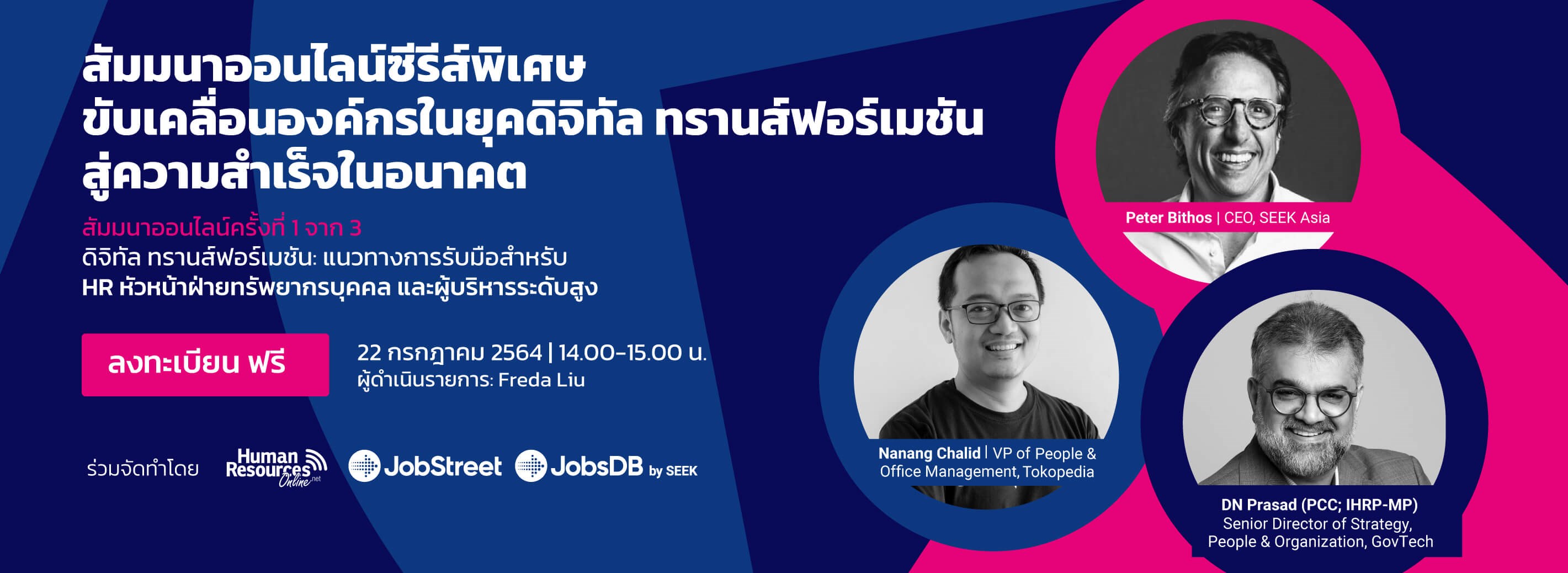 สัมมนาออนไลน์ซีรีส์พิเศษ
ขับเคลื่อนองค์กรในยุคดิจิทัล ทรานส์ฟอร์เมชัน
สู่ความสำเร็จในอนาคต

สัมมนาออนไลน์ครั้งที่ 1 จาก 3
ดิจิทัล ทรานส์ฟอร์เมชัน: แนวทางการรับมือสำหรับ
HR หัวหน้าฝ่ายทรัพยากรบุคคล และผู้บริหารระดับสูง

ลงทะเบียน ฟรี

22 กรกฎาคม 2564 | 14.00-15.00 น.
ผู้ดำเนินรายการ: Freda Liu

ร่วมจัดทำโดย Human Resources Online.net JobStreet JobsDB by SEEK

Peter Bithos | CEO, SEEK Asia

Nanang Chalid | VP of People & Office Management, Tokopedia

DN Prasad (PCC; IHRP-MP)
Senior Director of Strategy, People & Organization, GovTech